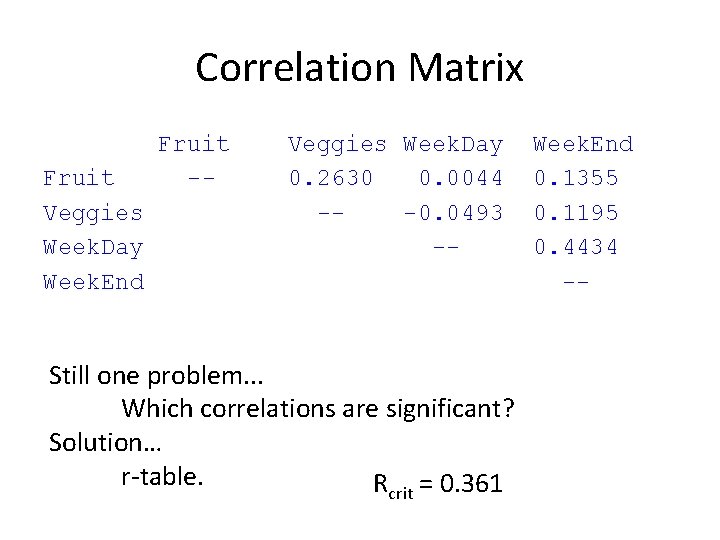 Correlation Matrix

|  | Fruit | Veggies | WeekDay | WeekEnd |
|---|---|---|---|---|
| Fruit | -- | 0.2630 | 0.0044 | 0.1355 |
| Veggies |  | -- | -0.0493 | 0.1195 |
| WeekDay |  |  | -- | 0.4434 |
| WeekEnd |  |  |  | -- |

Still one problem...
Which correlations are significant?
Solution…
r-table.

$R_{crit} = 0.361$